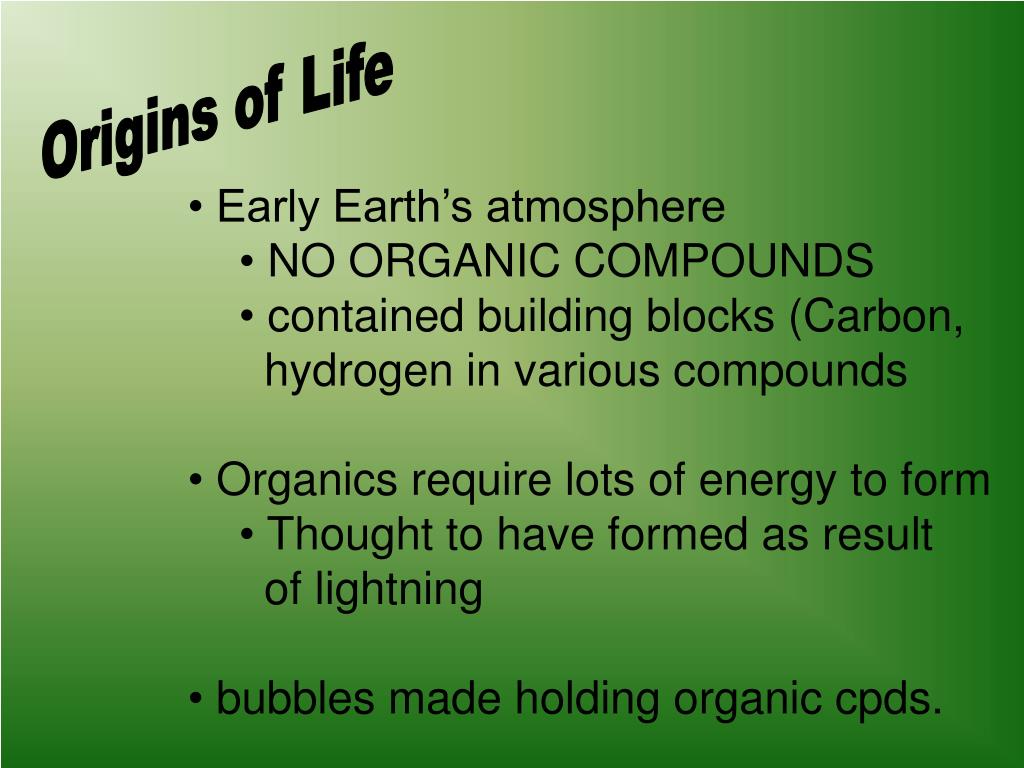 Origins of Life

• Early Earth’s atmosphere
• NO ORGANIC COMPOUNDS
• contained building blocks (Carbon, hydrogen in various compounds

• Organics require lots of energy to form
• Thought to have formed as result of lightning

• bubbles made holding organic cpds.